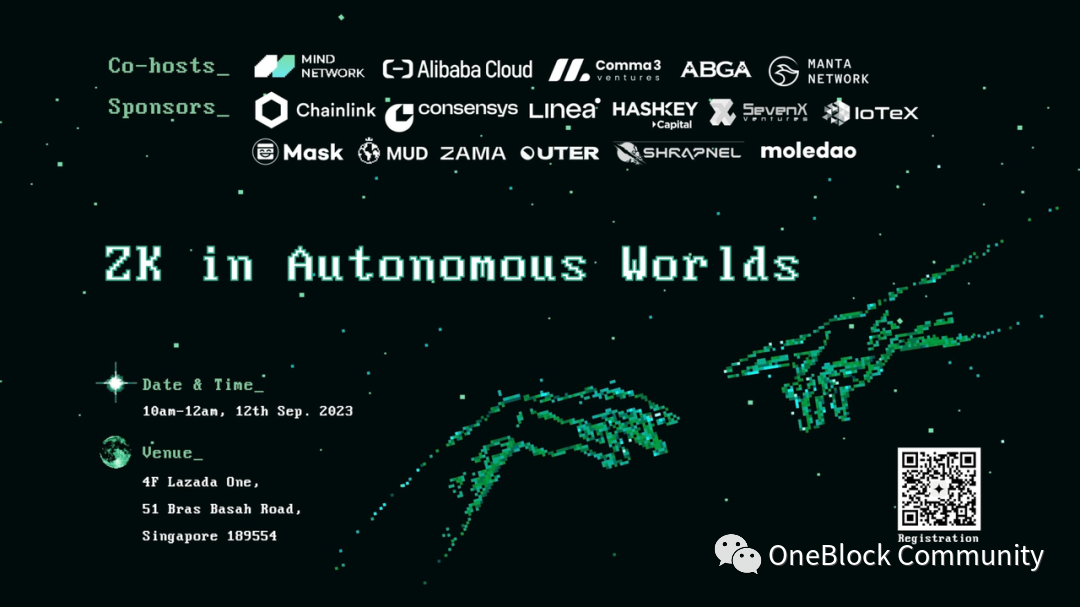 Co-hosts_ MIND NETWORK Alibaba Cloud Comma3 ventures ABGA MANTA NETWORK

Sponsors_ Chainlink consensys Linea HASHKEY Capital SevenX Ventures IoTeX

Mask MUD ZAMA OUTER SHRAPNEL moledao

ZK in Autonomous Worlds

Date & Time_
10am-12am, 12th Sep. 2023

Venue_
4F Lazada One,
51 Bras Basah Road,
Singapore 189554

Registration

OneBlock Community